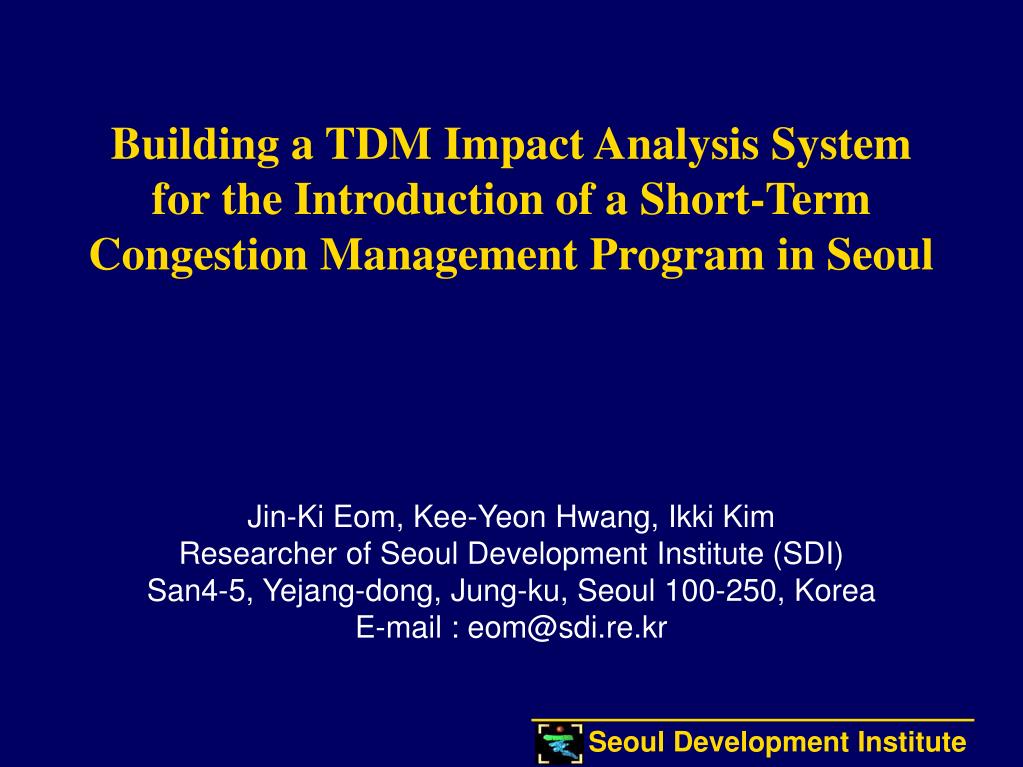 Building a TDM Impact Analysis System for the Introduction of a Short-Term Congestion Management Program in Seoul

Jin-Ki Eom, Kee-Yeon Hwang, Ikki Kim
Researcher of Seoul Development Institute (SDI)
San4-5, Yejang-dong, Jung-ku, Seoul 100-250, Korea
E-mail : eom@sdi.re.kr

Seoul Development Institute